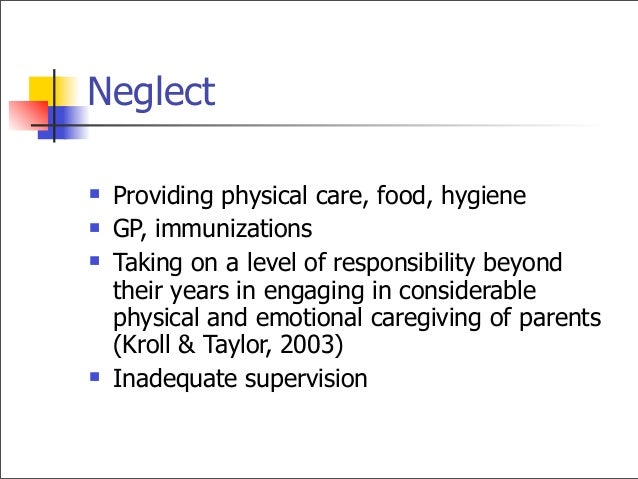 Neglect

- Providing physical care, food, hygiene
- GP, immunizations
- Taking on a level of responsibility beyond their years in engaging in considerable physical and emotional caregiving of parents (Kroll & Taylor, 2003)
- Inadequate supervision